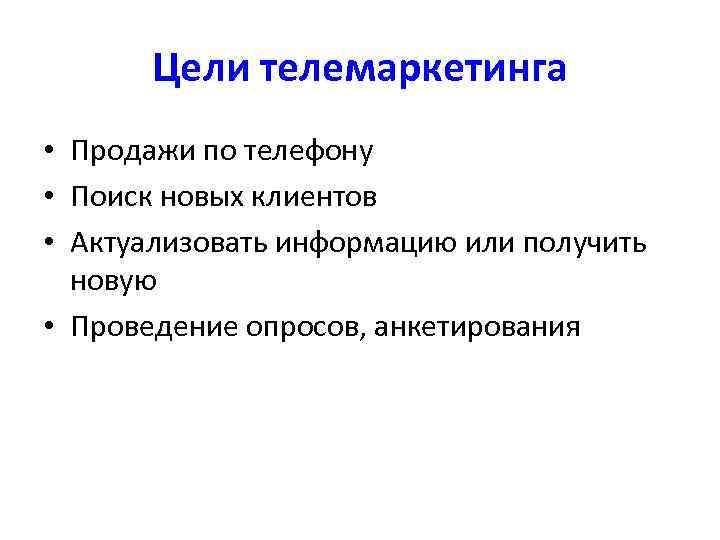 Цели телемаркетинга

• Продажи по телефону
• Поиск новых клиентов
• Актуализовать информацию или получить новую
• Проведение опросов, анкетирования